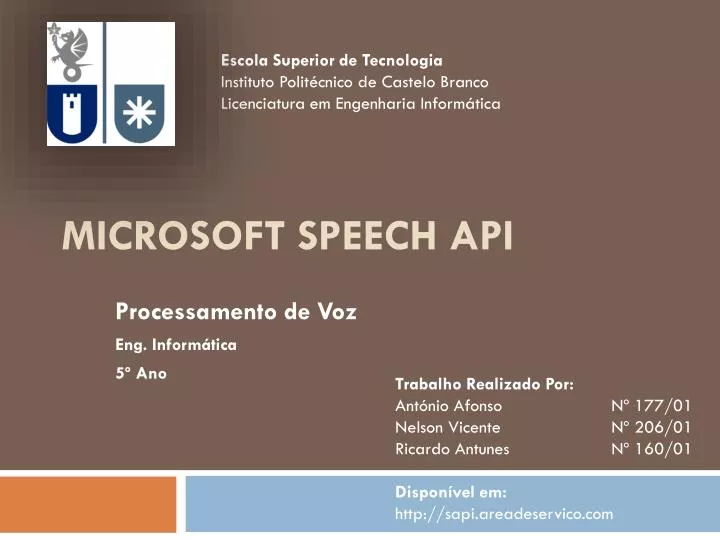 Escola Superior de Tecnologia
Instituto Politécnico de Castelo Branco
Licenciatura em Engenharia Informática

MICROSOFT SPEECH API

Processamento de Voz
Eng. Informática
5º Ano

Trabalho Realizado Por:
António Afonso Nº 177/01
Nelson Vicente Nº 206/01
Ricardo Antunes Nº 160/01

Disponível em:
http://sapi.areadeservico.com